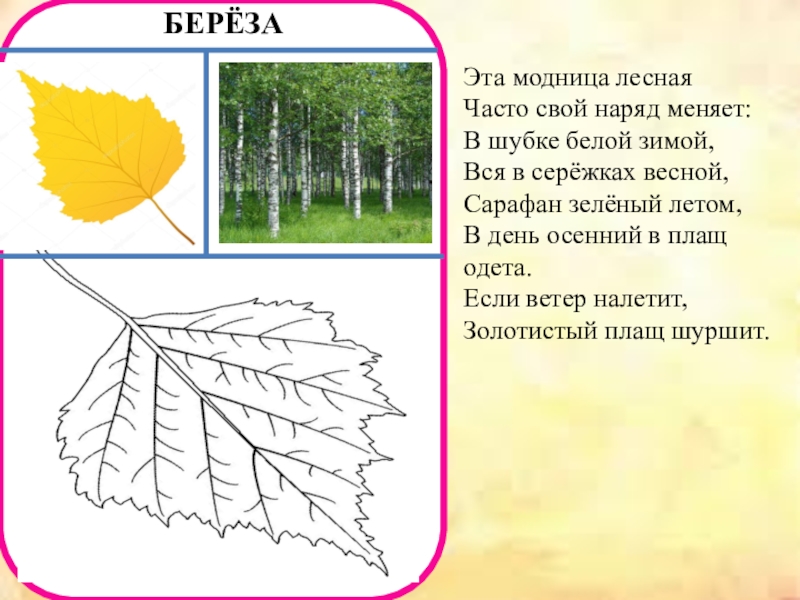 БЕРЁЗА

Эта модница лесная
Часто свой наряд меняет:
В шубке белой зимой,
Вся в серёжках весной,
Сарафан зелёный летом,
В день осенний в плащ одета.
Если ветер налетит,
Золотистый плащ шуршит.